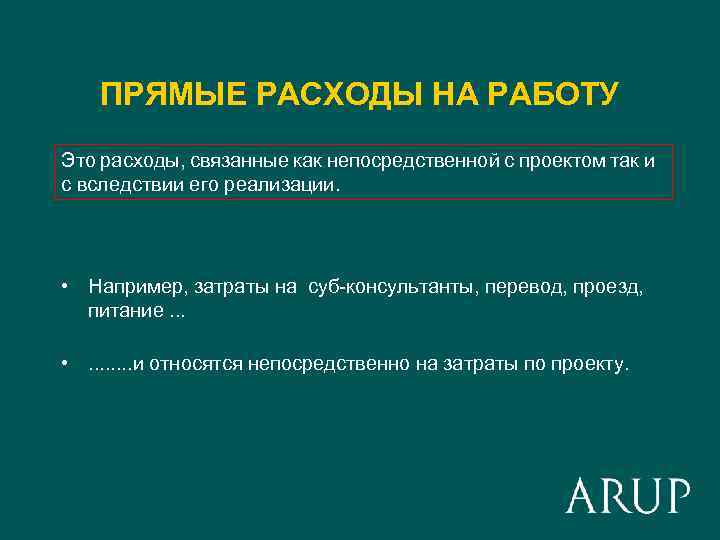 ПРЯМЫЕ РАСХОДЫ НА РАБОТУ

Это расходы, связанные как непосредственной с проектом так и с вследствии его реализации.

• Например, затраты на суб-консультанты, перевод, проезд, питание ...

• ........и относятся непосредственно на затраты по проекту.

ARUP